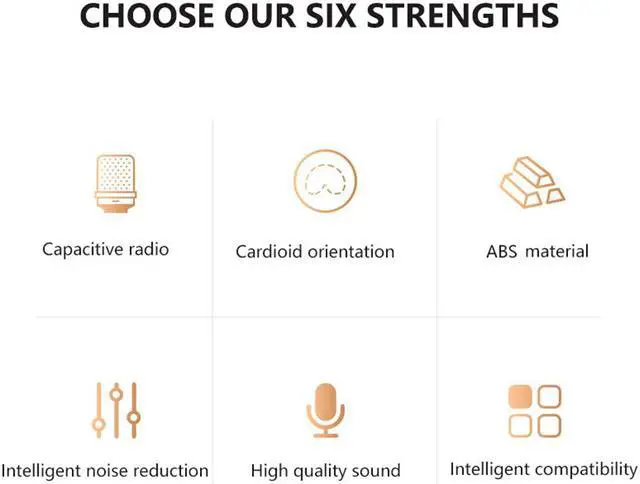 CHOOSE OUR SIX STRENGTHS

Capacitive radio

Cardioid orientation

ABS material

Intelligent noise reduction

High quality sound

Intelligent compatibility